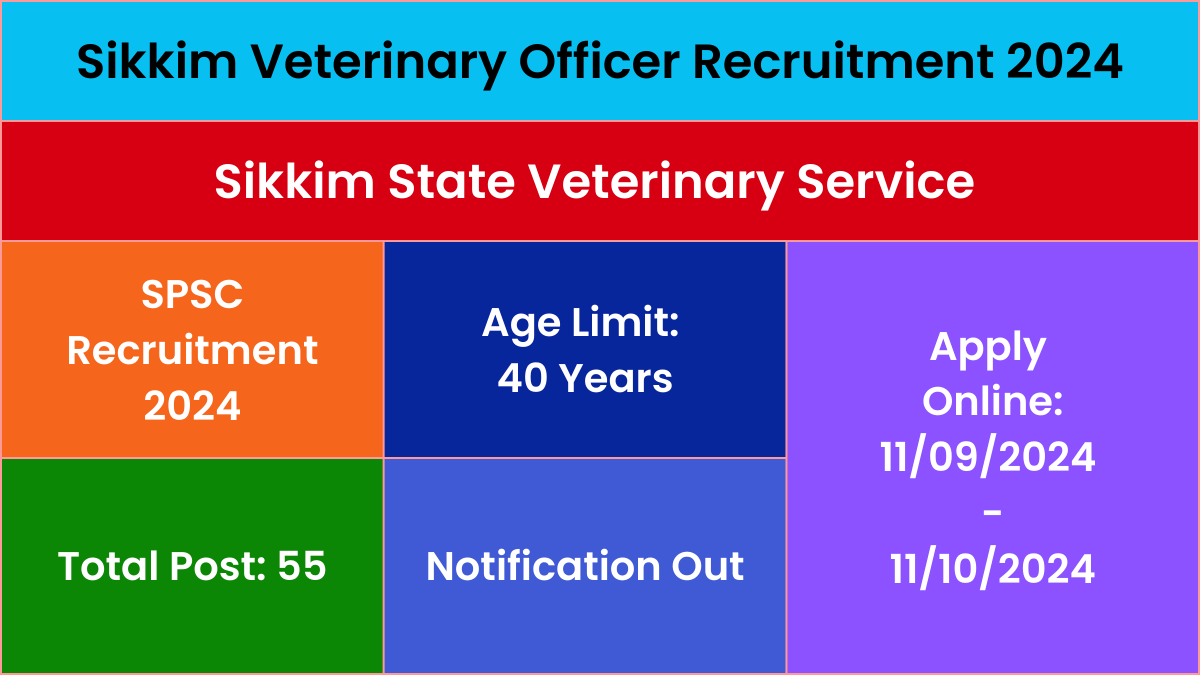 Sikkim Veterinary Officer Recruitment 2024

Sikkim State Veterinary Service

SPSC Recruitment 2024

Age Limit: 40 Years

Apply Online: 11/09/2024 - 11/10/2024

Total Post: 55

Notification Out